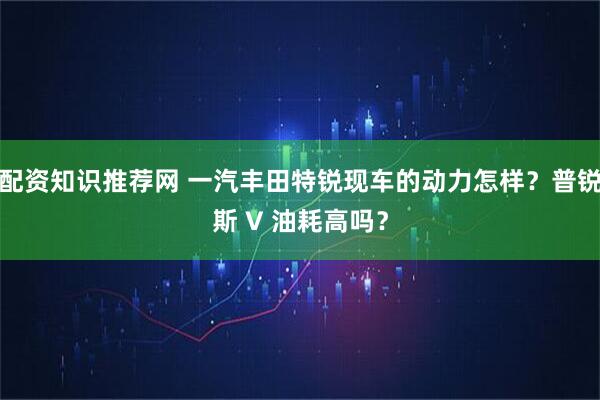 配资知识推荐网 一汽丰田特锐现车的动力怎样？普锐斯 V 油耗高吗？